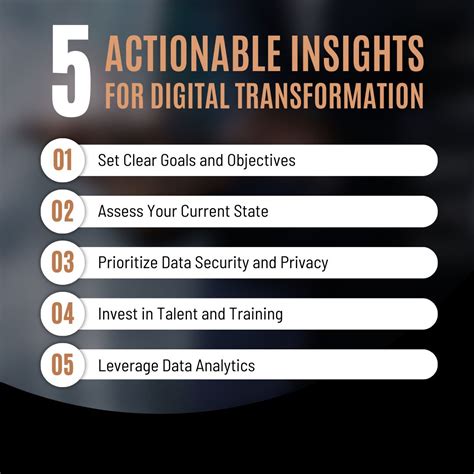 5 ACTIONABLE INSIGHTS FOR DIGITAL TRANSFORMATION

01 Set Clear Goals and Objectives

02 Assess Your Current State

03 Prioritize Data Security and Privacy

04 Invest in Talent and Training

05 Leverage Data Analytics